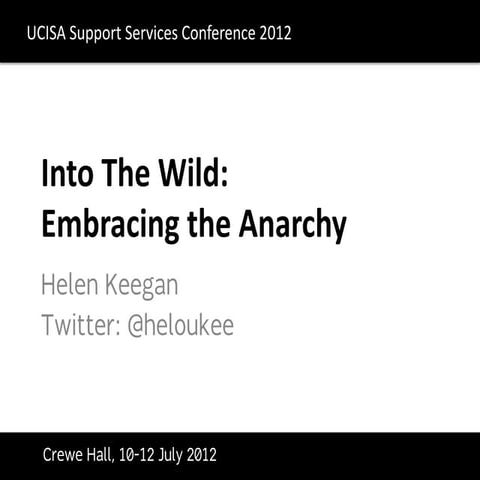 UCISA Support Services Conference 2012

Into The Wild:
Embracing the Anarchy

Helen Keegan
Twitter: @heloukee

Crewe Hall, 10-12 July 2012